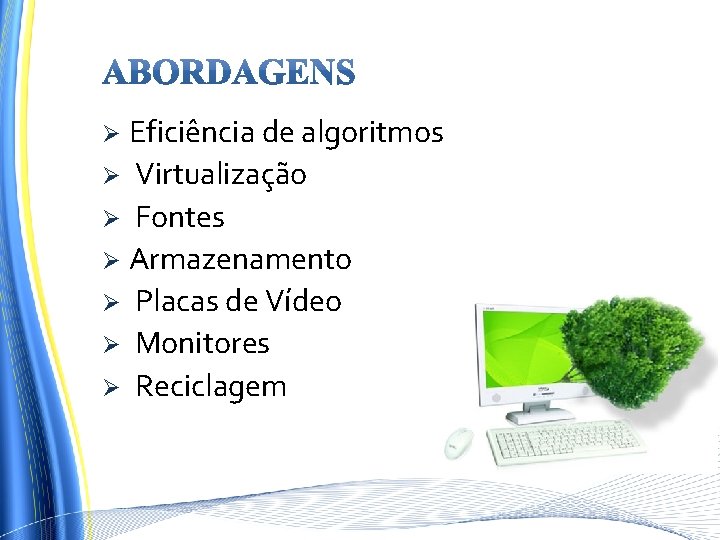 ABORDAGENS

➢ Eficiência de algoritmos
➢ Virtualização
➢ Fontes
➢ Armazenamento
➢ Placas de Vídeo
➢ Monitores
➢ Reciclagem